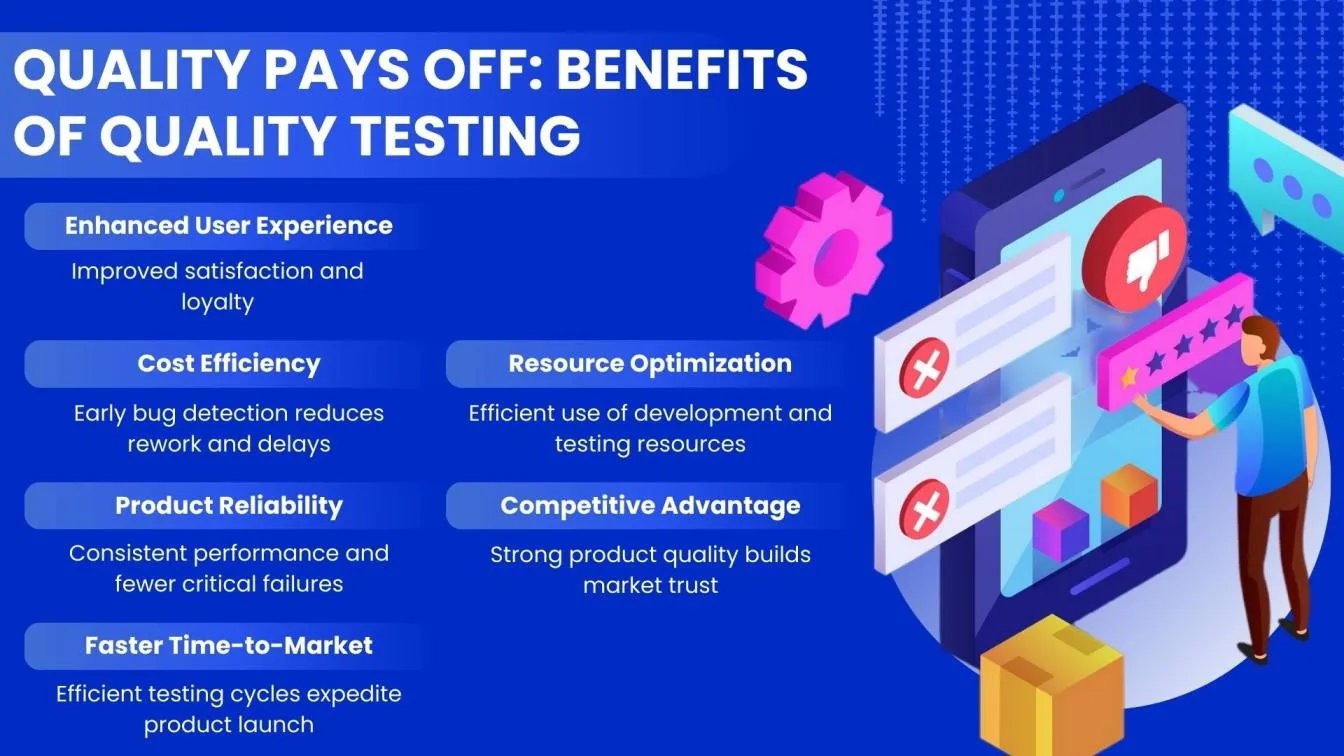 QUALITY PAYS OFF: BENEFITS OF QUALITY TESTING

Enhanced User Experience

Improved satisfaction and loyalty

Cost Efficiency

Early bug detection reduces rework and delays

Product Reliability

Consistent performance and fewer critical failures

Faster Time-to-Market

Efficient testing cycles expedite product launch

Resource Optimization

Efficient use of development and testing resources

Competitive Advantage

Strong product quality builds market trust